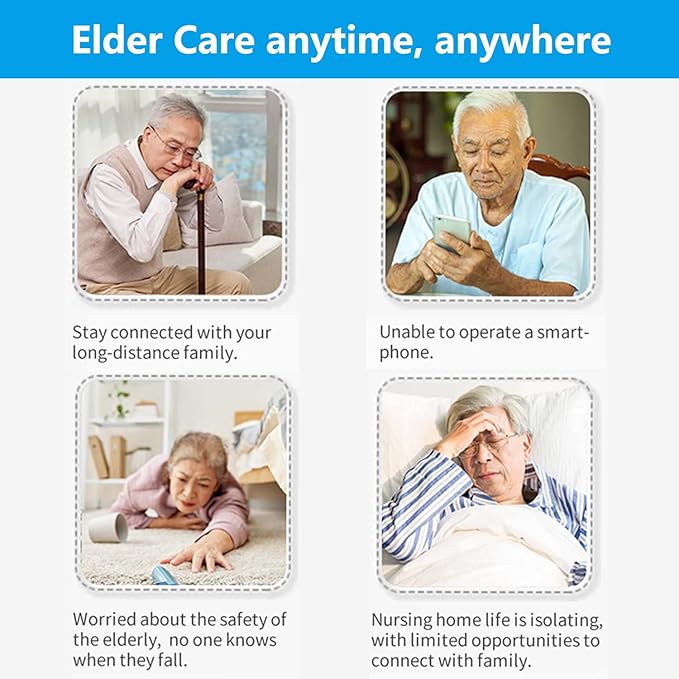 Elder Care anytime, anywhere

Stay connected with your long-distance family.

Unable to operate a smartphone.

Worried about the safety of the elderly,  no one knows when they fall.

Nursing home life is isolating, with limited opportunities to connect with family.